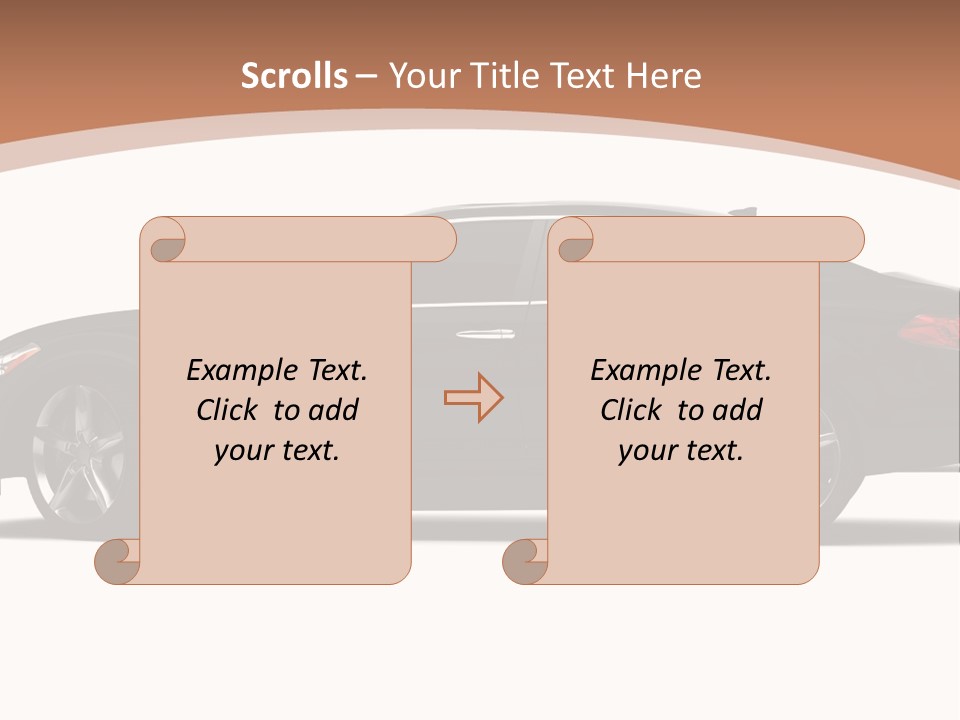 Scrolls – Your Title Text Here

Example Text. Click to add your text.

Example Text. Click to add your text.